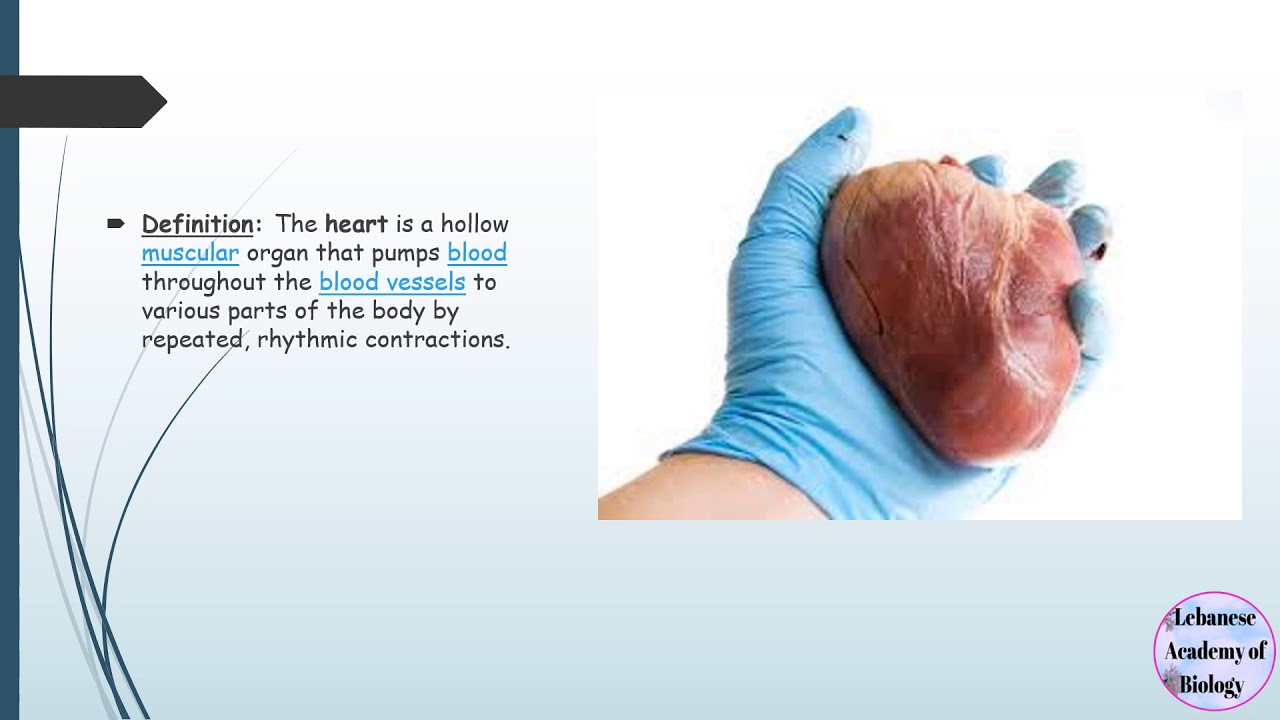 Definition: The heart is a hollow muscular organ that pumps blood throughout the blood vessels to various parts of the body by repeated, rhythmic contractions.

Lebanese Academy of Biology